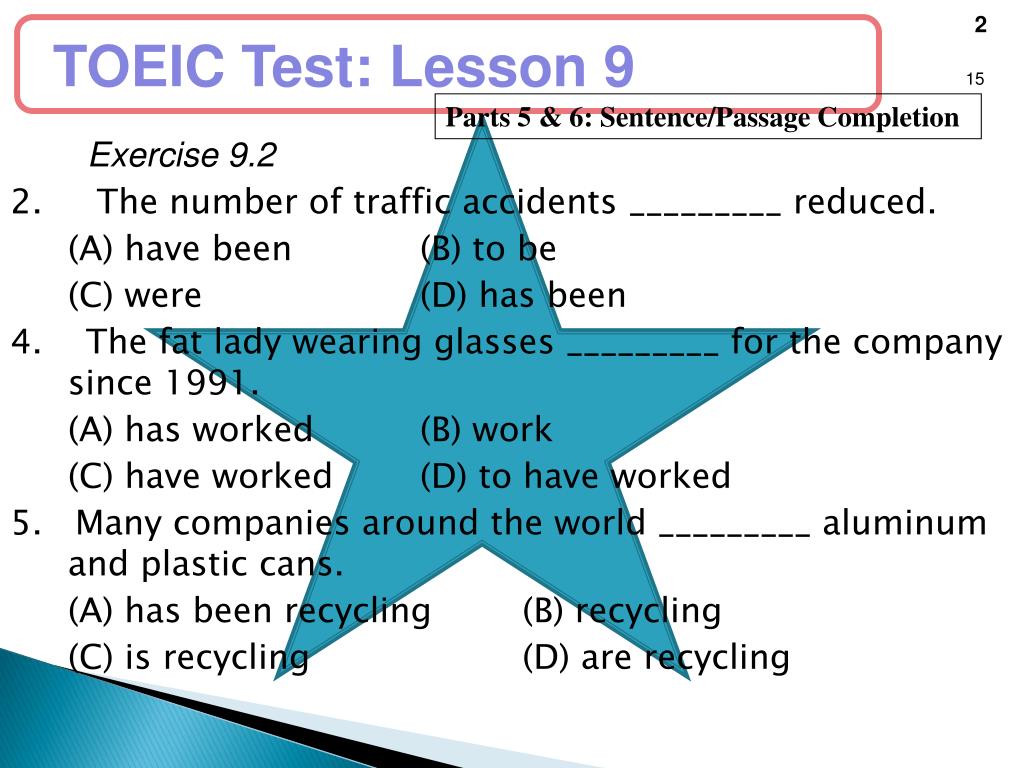 TOEIC Test: Lesson 9

2

15

Parts 5 & 6: Sentence/Passage Completion

Exercise 9.2

2. The number of traffic accidents _________ reduced.
(A) have been (B) to be
(C) were (D) has been

4. The fat lady wearing glasses _________ for the company since 1991.
(A) has worked (B) work
(C) have worked (D) to have worked

5. Many companies around the world _________ aluminum and plastic cans.
(A) has been recycling (B) recycling
(C) is recycling (D) are recycling